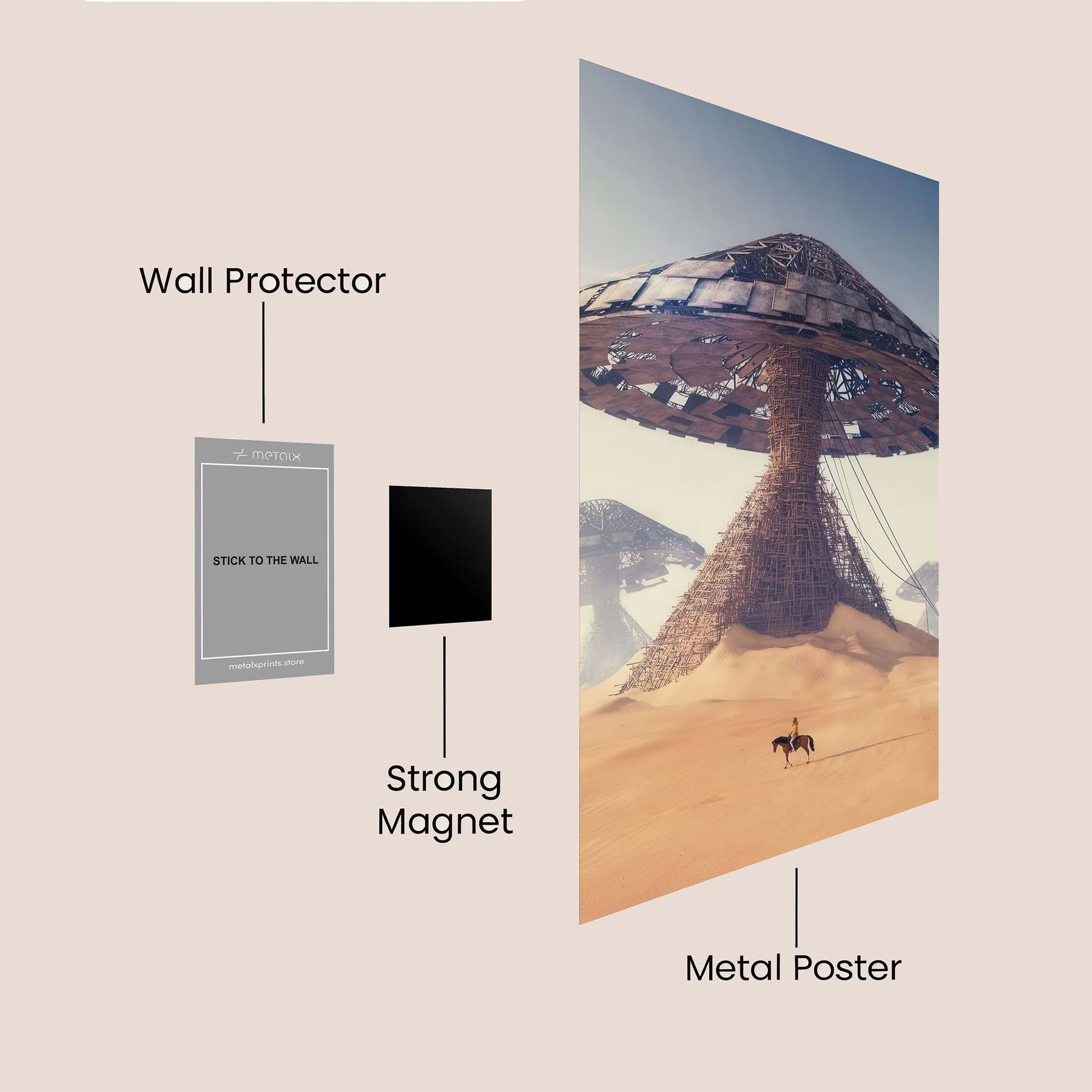 Wall Protector

metalx

STICK TO THE WALL

metalxprints.store

Strong Magnet

Metal Poster